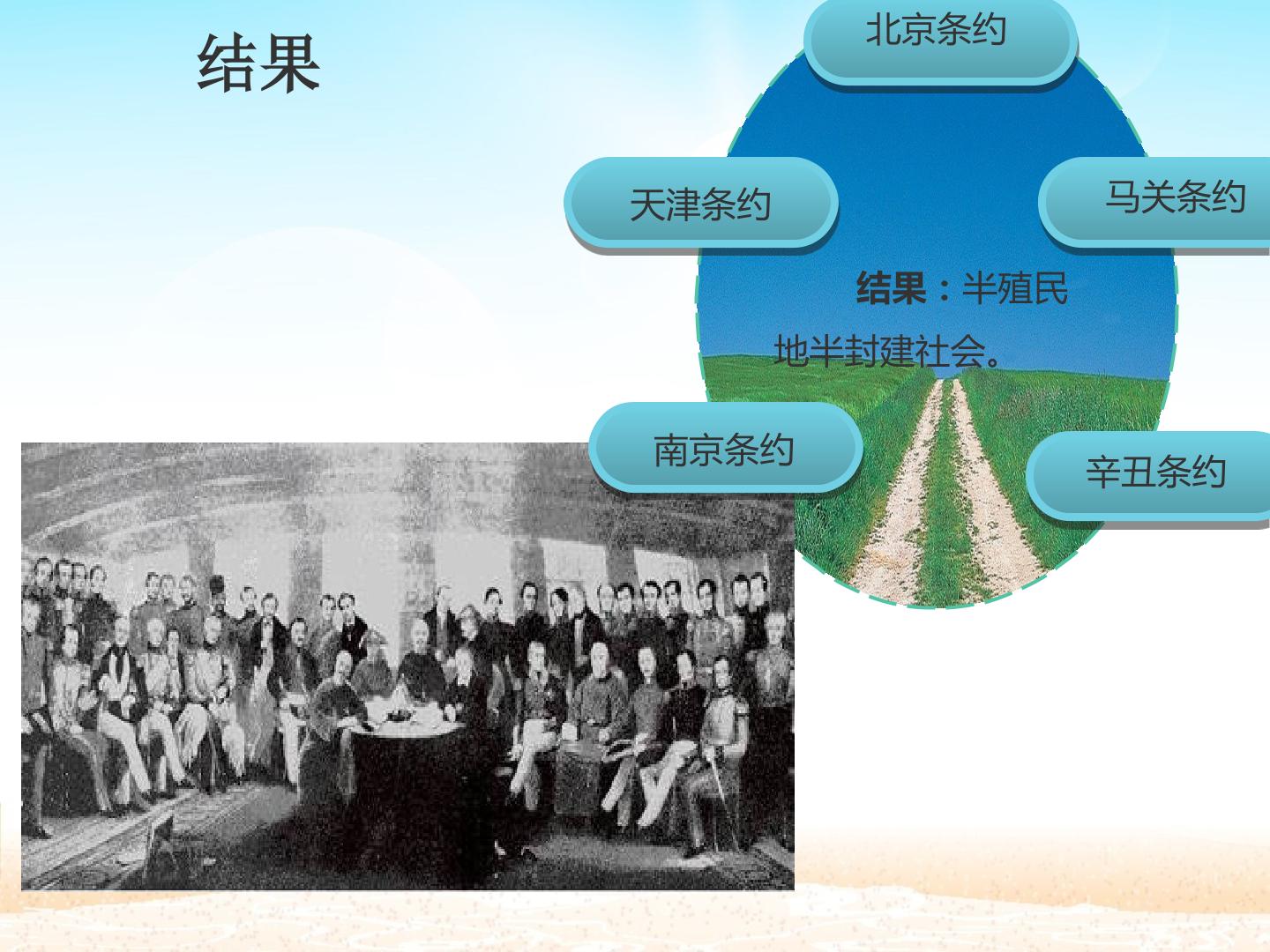 结果

北京条约

天津条约

马关条约

结果：半殖民地半封建社会。

南京条约

辛丑条约